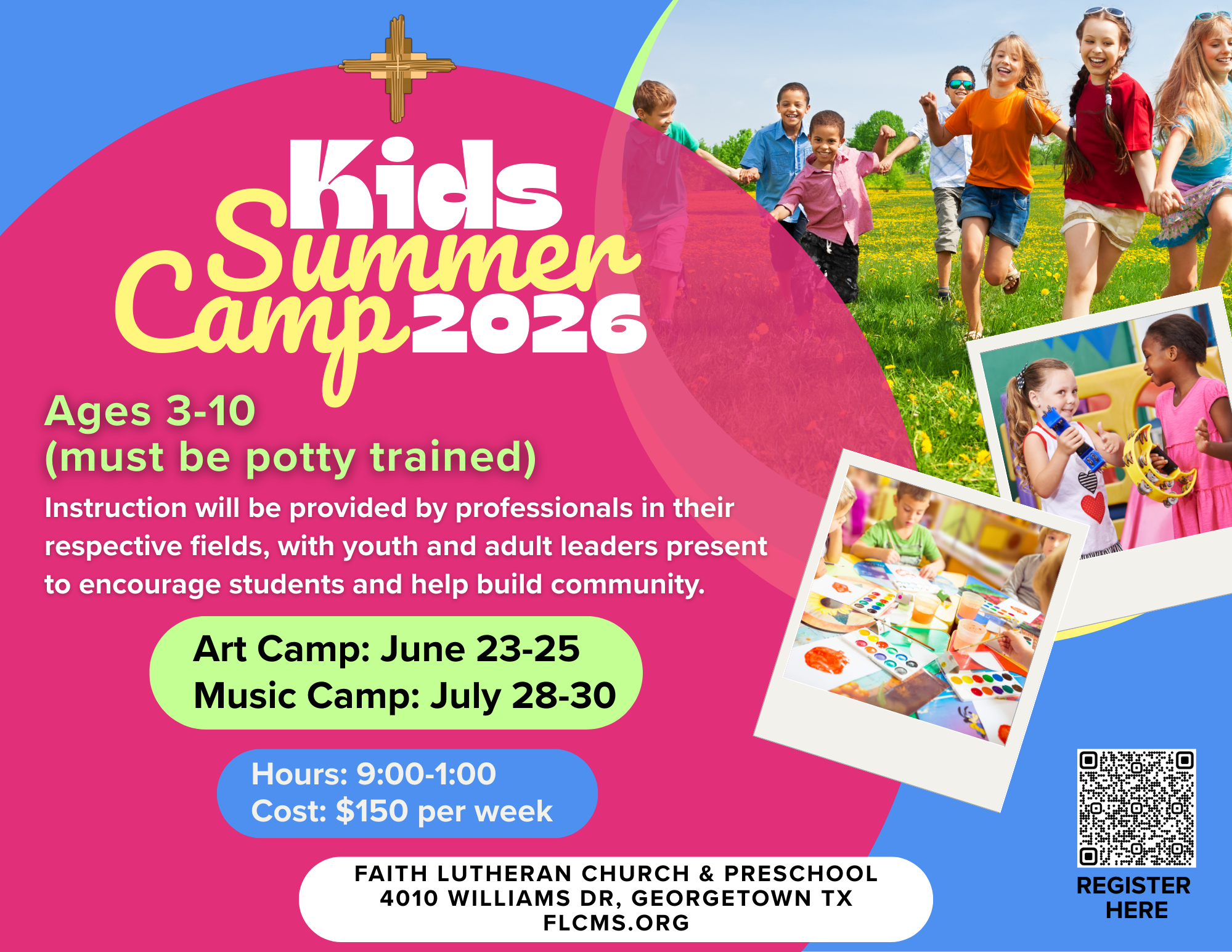 Kids Summer Camp 2026

Ages 3-10
(must be potty trained)

Instruction will be provided by professionals in their respective fields, with youth and adult leaders present to encourage students and help build community.

Art Camp: June 23-25
Music Camp: July 28-30

Hours: 9:00-1:00
Cost: $150 per week

FAITH LUTHERAN CHURCH & PRESCHOOL
4010 WILLIAMS DR, GEORGETOWN TX
FLCMS.ORG

REGISTER HERE